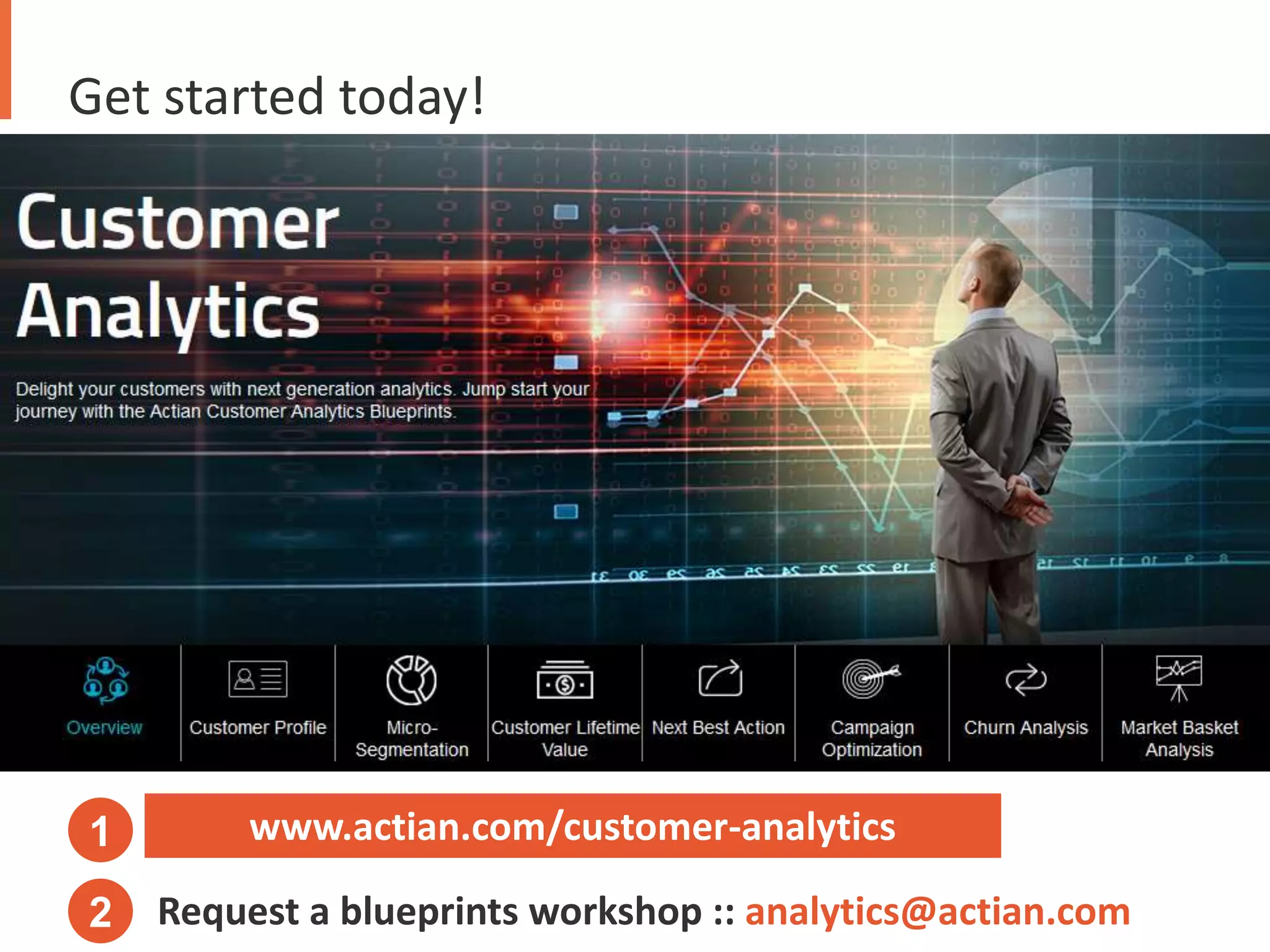 Get started today!

Customer Analytics

Delight your customers with next generation analytics. Jump start your journey with the Actian Customer Analytics Blueprints.

Overview
Customer Profile
Micro-Segmentation
Customer Lifetime Value
Next Best Action
Campaign Optimization
Churn Analysis
Market Basket Analysis

1 www.actian.com/customer-analytics

2 Request a blueprints workshop :: analytics@actian.com